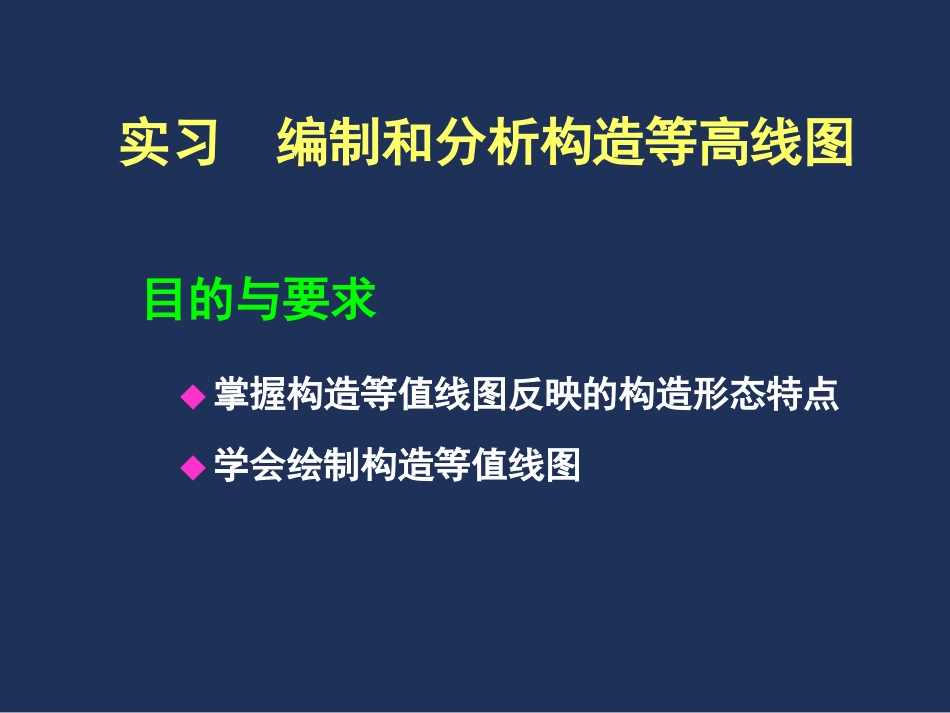 实习　编制和分析构造等高线图

目的与要求

◆ 掌握构造等值线图反映的构造形态特点

◆ 学会绘制构造等值线图